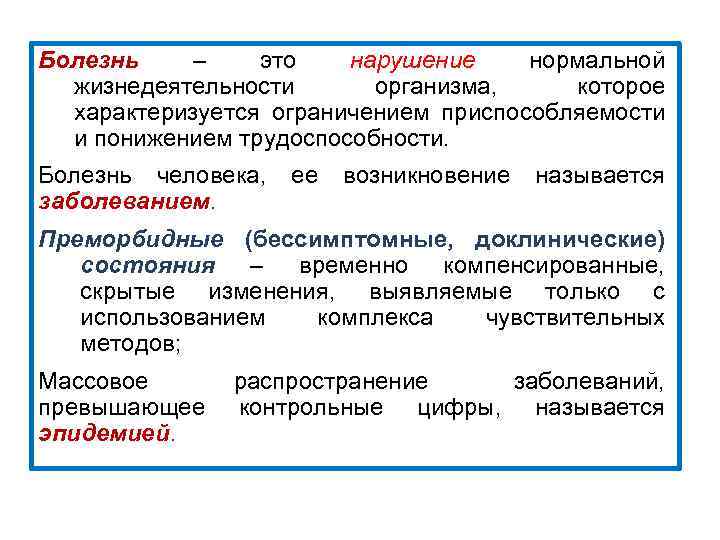 Болезнь – это нарушение нормальной жизнедеятельности организма, которое характеризуется ограничением приспособляемости и понижением трудоспособности.

Болезнь человека, ее возникновение называется заболеванием.

Преморбидные (бессимптомные, доклинические) состояния – временно компенсированные, скрытые изменения, выявляемые только с использованием комплекса чувствительных методов;

Массовое распространение заболеваний, превышающее контрольные цифры, называется эпидемией.